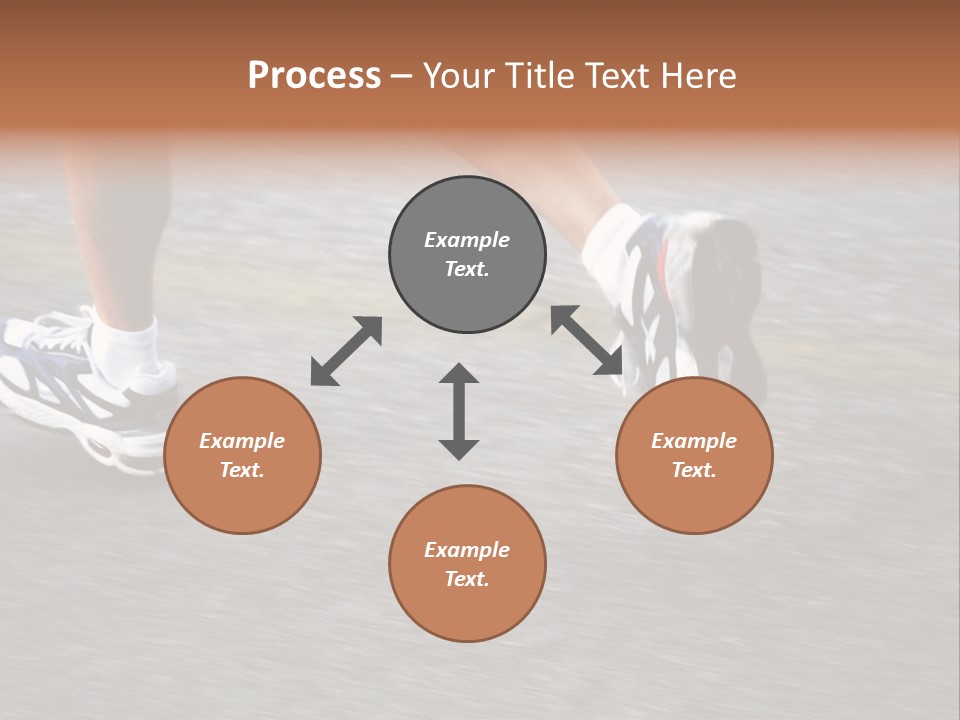 Process – Your Title Text Here

Example Text.

Example Text.

Example Text.

Example Text.